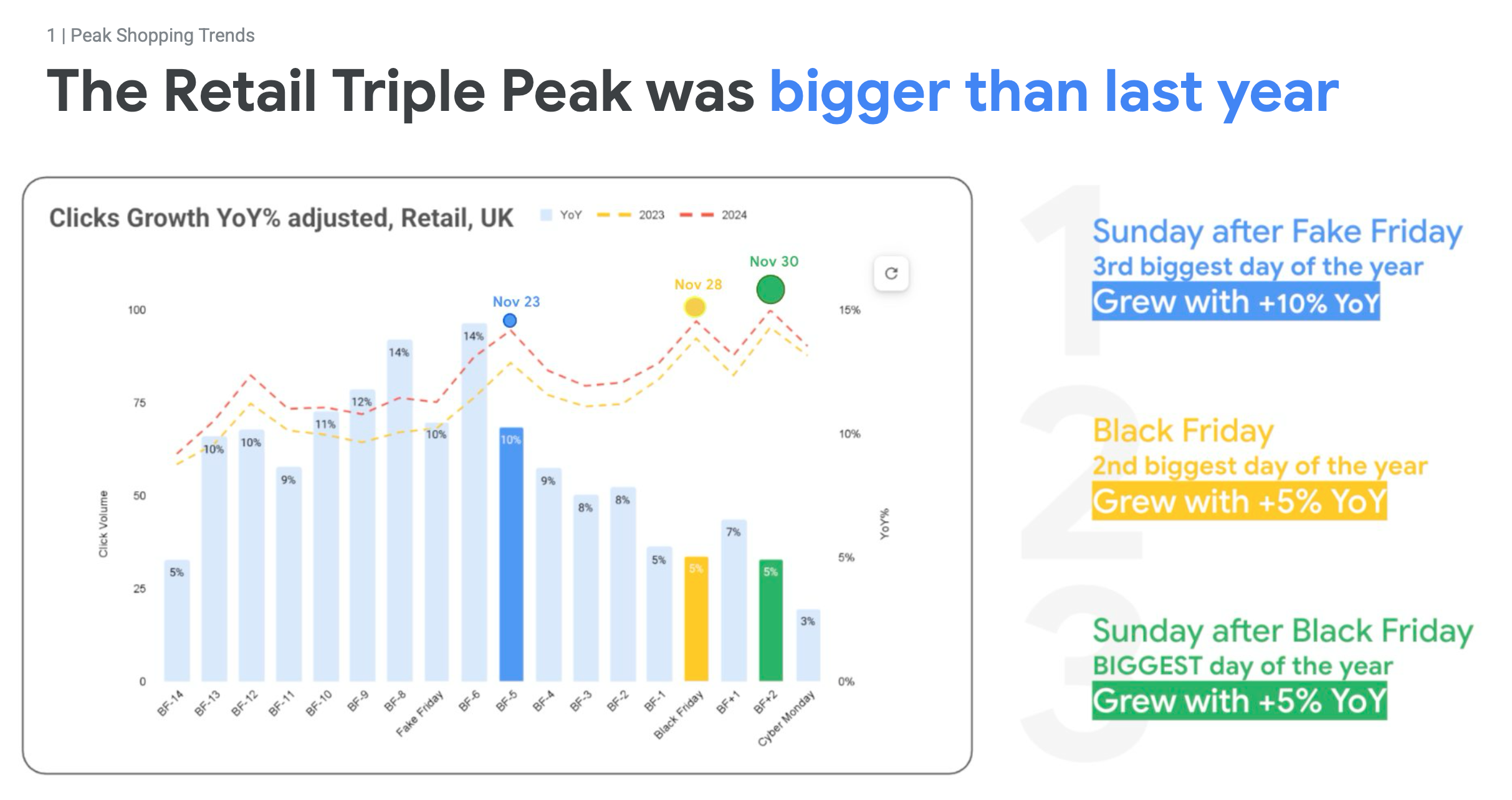 1 | Peak Shopping Trends

The Retail Triple Peak was bigger than last year

Clicks Growth YoY% adjusted, Retail, UK

YoY 2023 2024

Nov 23 Nov 28 Nov 30

Click Volume

100
75
50
25
0

YoY%

15%
10%
5%
0%

5% 10% 10% 9% 11% 12% 14% 10% 14% 10% 9% 8% 8% 5% 5% 7% 5% 3%

BF-14 BF-13 BF-12 BF-11 BF-10 BF-9 BF-8 Fake Friday BF-6 BF-5 BF-4 BF-3 BF-2 BF-1 Black Friday BF+1 BF+2 Cyber Monday

1

Sunday after Fake Friday
3rd biggest day of the year
Grew with +10% YoY

2

Black Friday
2nd biggest day of the year
Grew with +5% YoY

3

Sunday after Black Friday
BIGGEST day of the year
Grew with +5% YoY